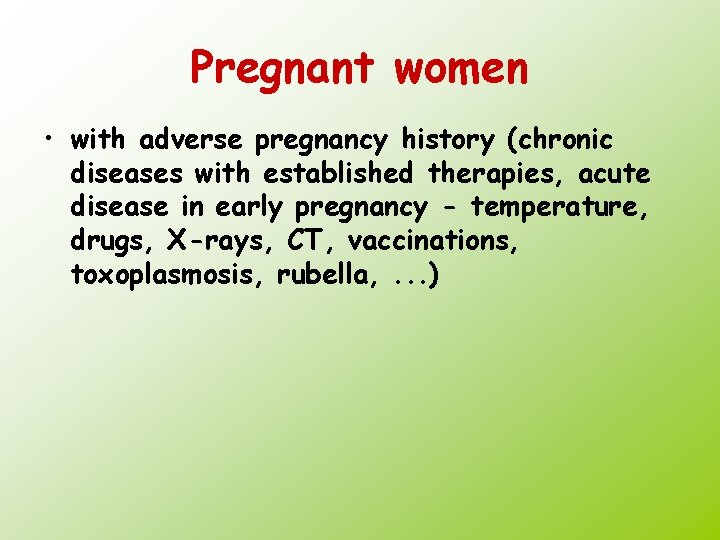 Pregnant women

• with adverse pregnancy history (chronic diseases with established therapies, acute disease in early pregnancy - temperature, drugs, X-rays, CT, vaccinations, toxoplasmosis, rubella, ...)